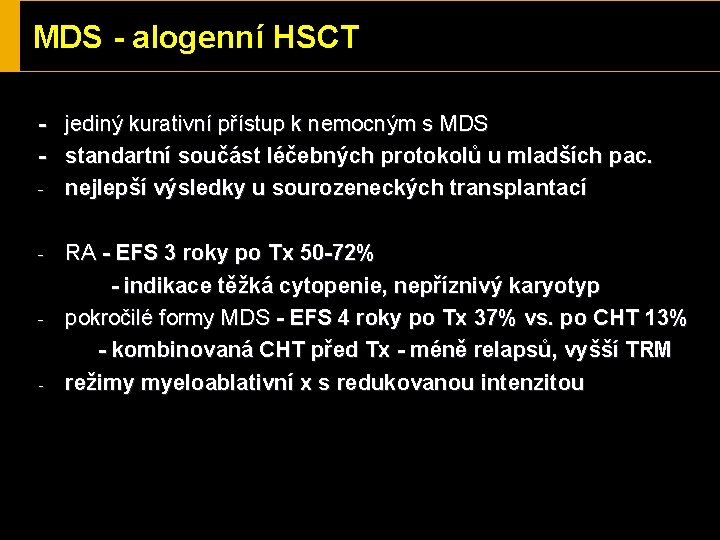 MDS - alogenní HSCT

- jediný kurativní přístup k nemocným s MDS
- standartní součást léčebných protokolů u mladších pac.
- nejlepší výsledky u sourozeneckých transplantací

- RA - EFS 3 roky po Tx 50-72%
- indikace těžká cytopenie, nepříznivý karyotyp
- pokročilé formy MDS - EFS 4 roky po Tx 37% vs. po CHT 13%
- kombinovaná CHT před Tx - méně relapsů, vyšší TRM
- režimy myeloablativní x s redukovanou intenzitou